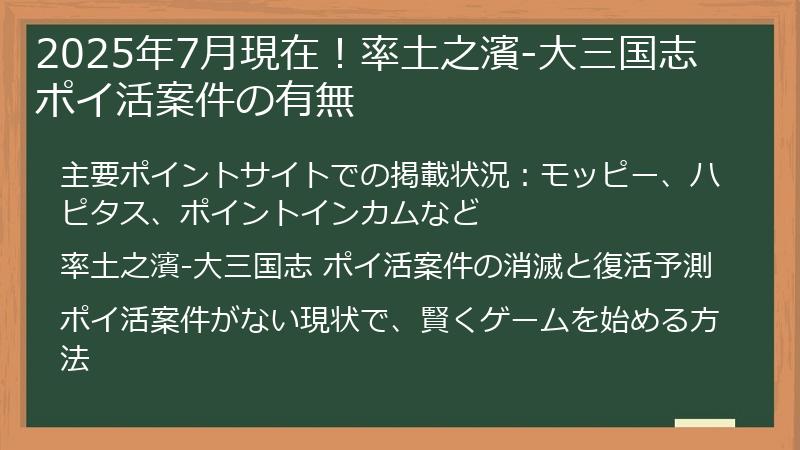 2025年7月現在！率土之濱-大三国志 ポイ活案件の有無

主要ポイントサイトでの掲載状況：モッピー、ハピタス、ポイントインカムなど

率土之濱-大三国志 ポイ活案件の消滅と復活予測

ポイ活案件がない現状で、賢くゲームを始める方法